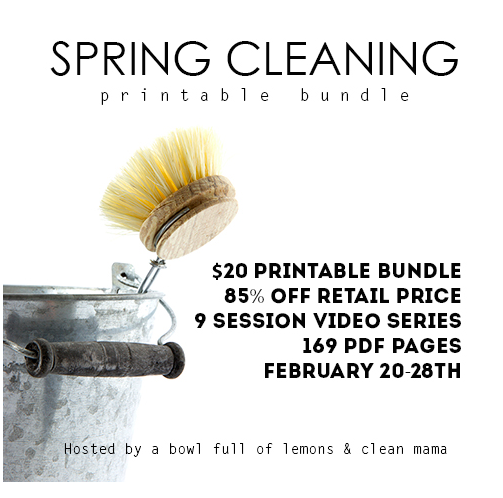 SPRING CLEANING
printable bundle

$20 PRINTABLE BUNDLE
85% OFF RETAIL PRICE
9 SESSION VIDEO SERIES
169 PDF PAGES
FEBRUARY 20-28TH

Hosted by a bowl full of lemons & clean mama